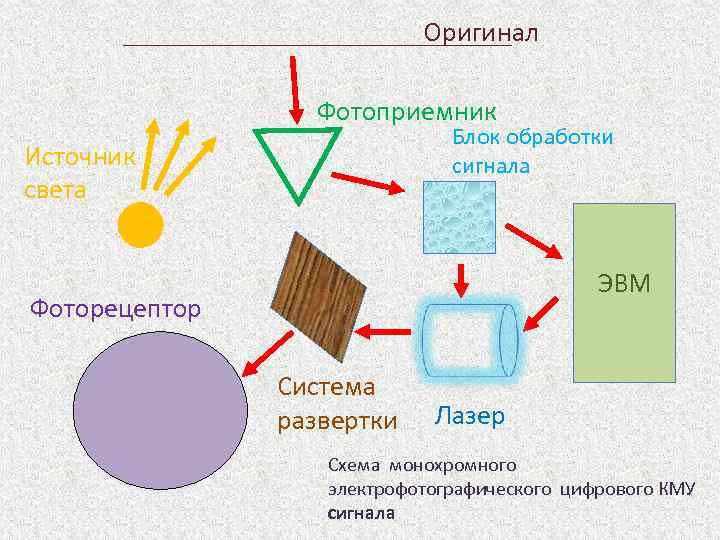 Оригинал

Фотоприемник

Блок обработки сигнала

Источник света

ЭВМ

Фоторецептор

Система развертки

Лазер

Схема монохромного электрофотографического цифрового КМУ сигнала